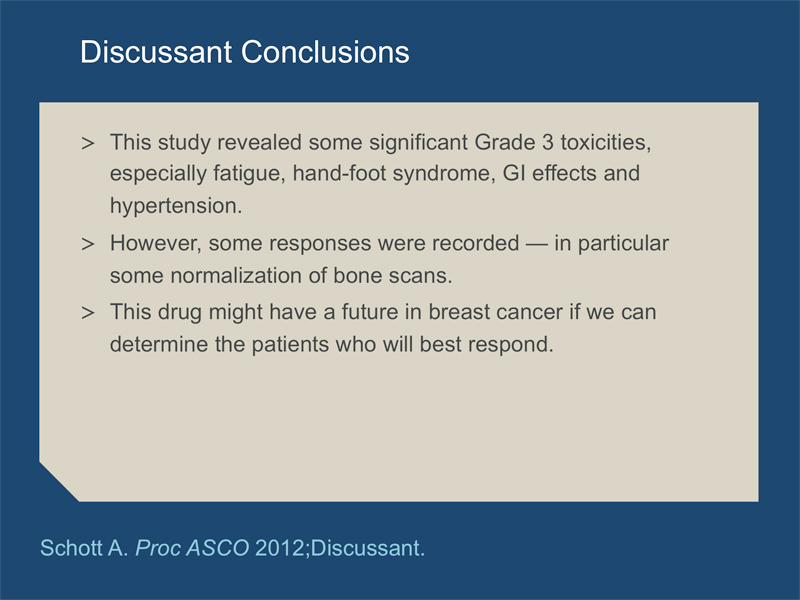 Discussant Conclusions

> This study revealed some significant Grade 3 toxicities, especially fatigue, hand-foot syndrome, GI effects and hypertension.

> However, some responses were recorded — in particular some normalization of bone scans.

> This drug might have a future in breast cancer if we can determine the patients who will best respond.

Schott A. Proc ASCO 2012;Discussant.